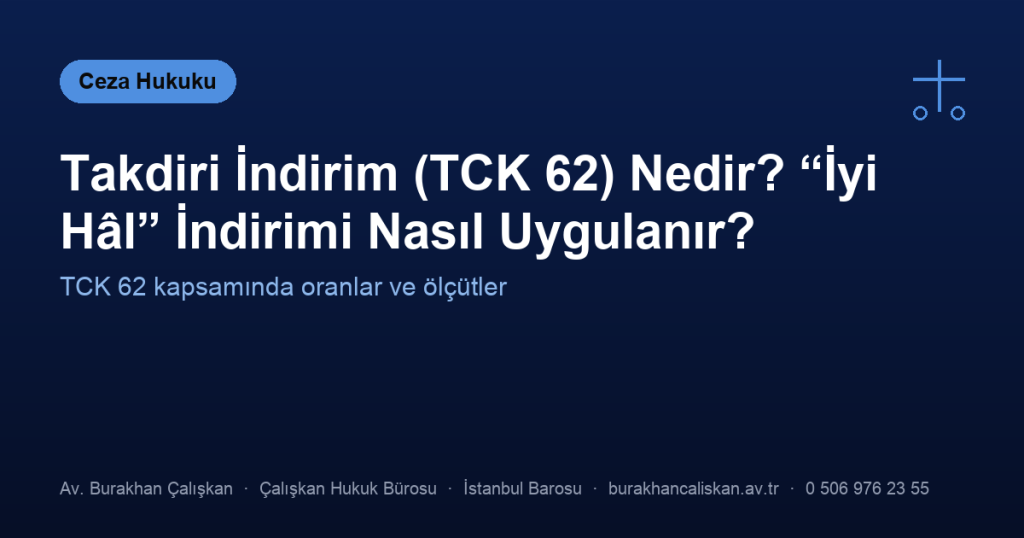 Ceza Hukuku

Takdiri İndirim (TCK 62) Nedir? “İyi Hâl” İndirimi Nasıl Uygulanır?

TCK 62 kapsamında oranlar ve ölçütler

Av. Burakhan Çalışkan · Çalışkan Hukuk Bürosu · İstanbul Barosu · burakhancaliskan.av.tr · 0 506 976 23 55